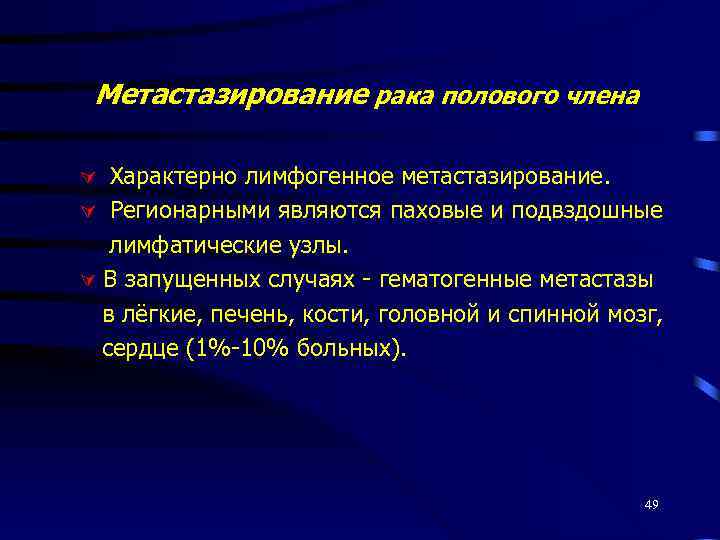 Метастазирование рака полового члена

Характерно лимфогенное метастазирование.

Регионарными являются паховые и подвздошные лимфатические узлы.

В запущенных случаях - гематогенные метастазы в лёгкие, печень, кости, головной и спинной мозг, сердце (1%-10% больных).

49